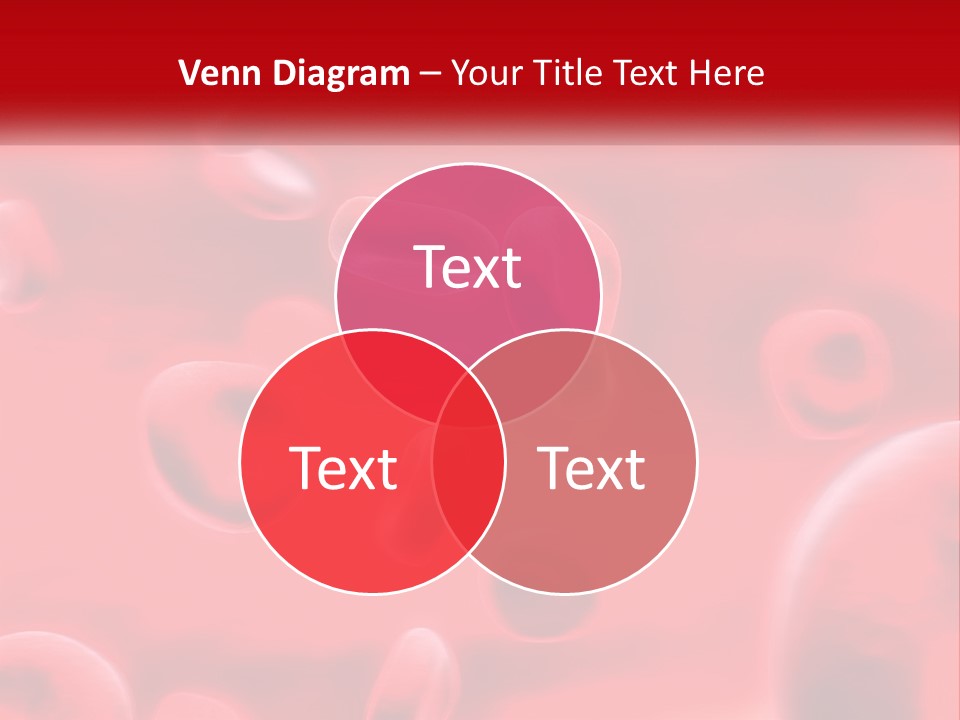 Venn Diagram – Your Title Text Here

Text

Text

Text